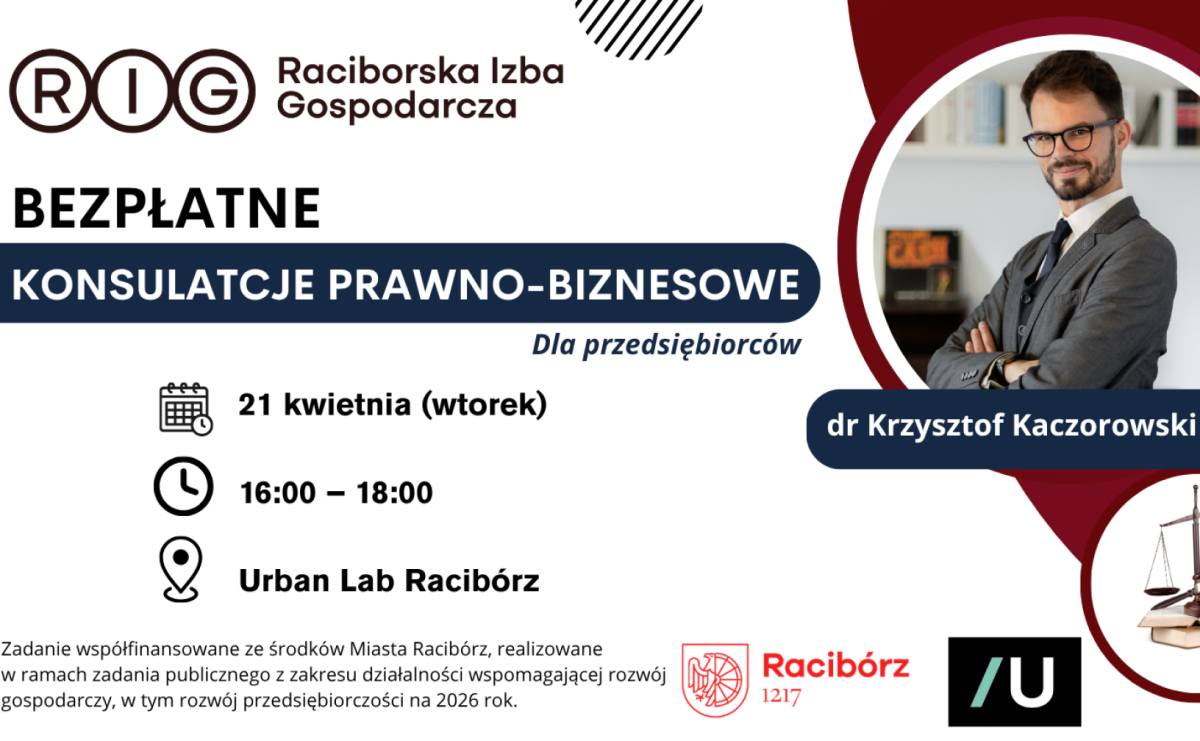 RIG Raciborska Izba Gospodarcza

BEZPŁATNE

KONSULATCJE PRAWNO-BIZNESOWE

Dla przedsiębiorców

21 kwietnia (wtorek)

16:00 – 18:00

Urban Lab Racibórz

dr Krzysztof Kaczorowski

Zadanie współfinansowane ze środków Miasta Racibórz, realizowane w ramach zadania publicznego z zakresu działalności wspomagającej rozwój gospodarczy, w tym rozwój przedsiębiorczości na 2026 rok.

Racibórz 1217

/U